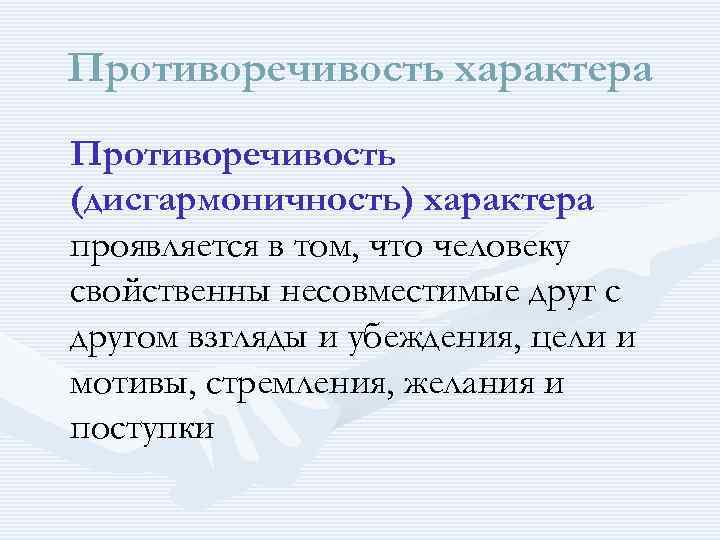 Противоречивость характера

Противоречивость (дисгармоничность) характера проявляется в том, что человеку свойственны несовместимые друг с другом взгляды и убеждения, цели и мотивы, стремления, желания и поступки